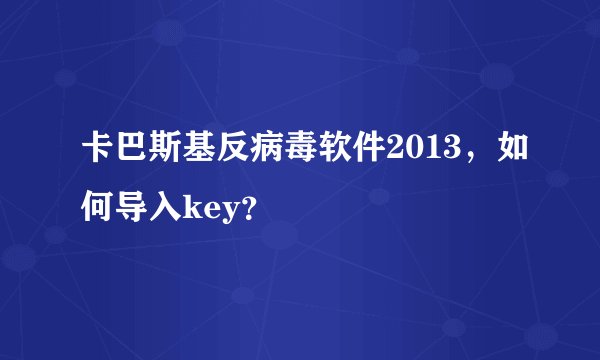 卡巴斯基反病毒软件2013，如何导入key?